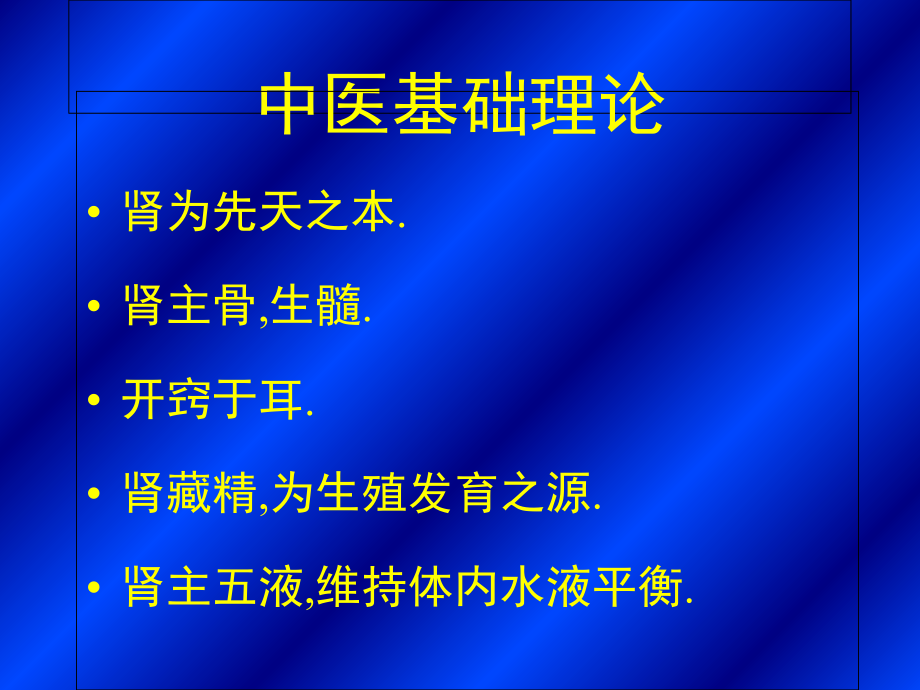 中医基础理论

• 肾为先天之本.

• 肾主骨,生髓.

• 开窍于耳.

• 肾藏精,为生殖发育之源.

• 肾主五液,维持体内水液平衡.